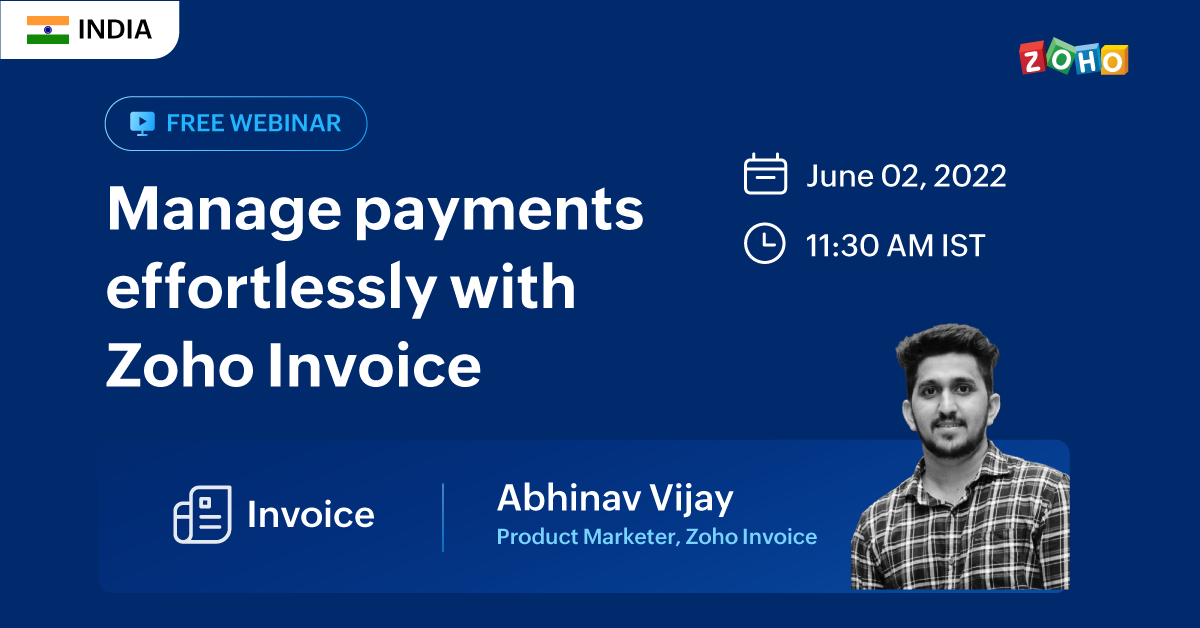 INDIA

ZOHO

FREE WEBINAR

Manage payments effortlessly with Zoho Invoice

June 02, 2022

11:30 AM IST

Invoice

Abhinav Vijay
Product Marketer, Zoho Invoice